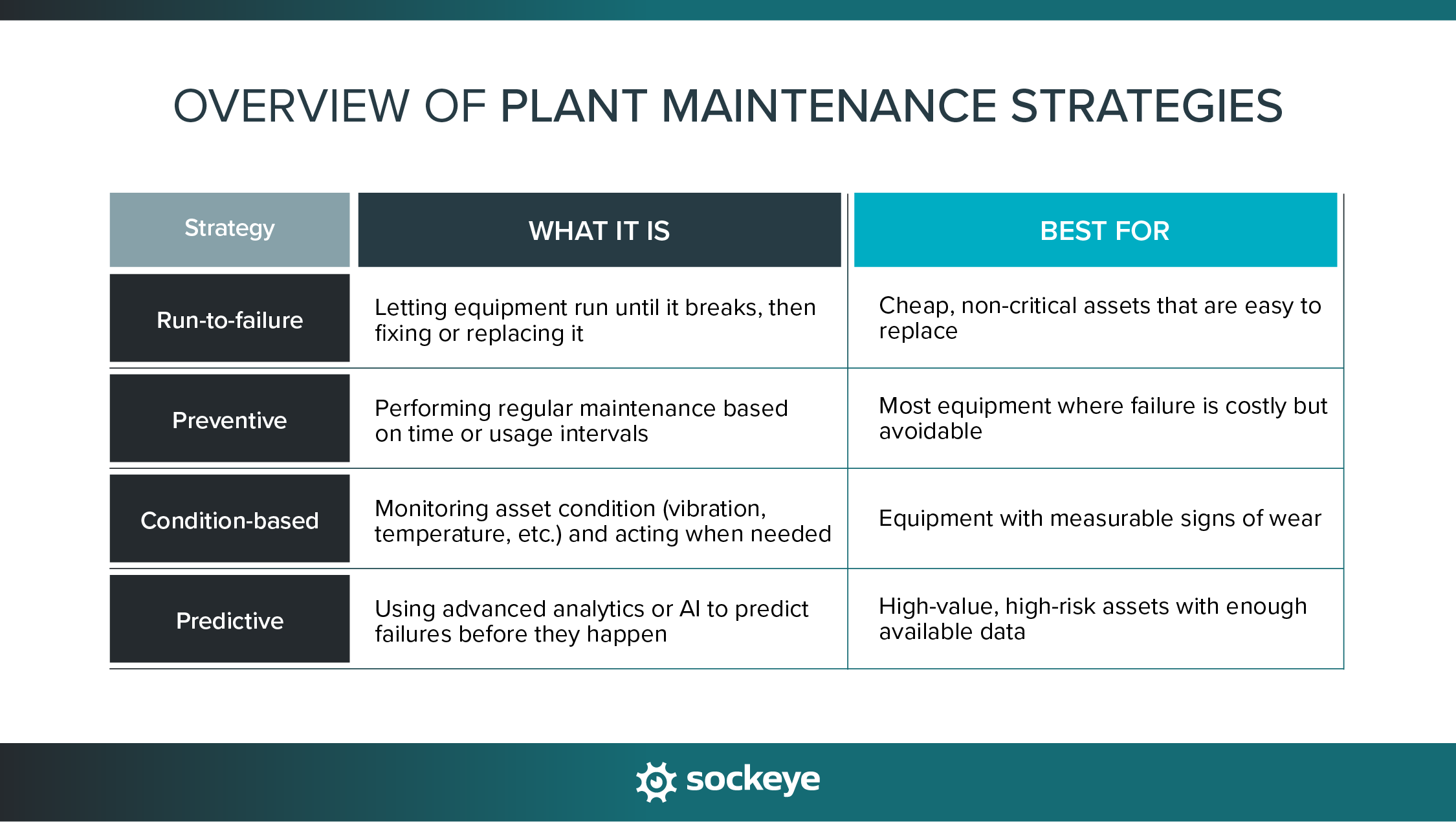 OVERVIEW OF PLANT MAINTENANCE STRATEGIES

| Strategy | WHAT IT IS | BEST FOR |
|---|---|---|
| Run-to-failure | Letting equipment run until it breaks, then fixing or replacing it | Cheap, non-critical assets that are easy to replace |
| Preventive | Performing regular maintenance based on time or usage intervals | Most equipment where failure is costly but avoidable |
| Condition-based | Monitoring asset condition (vibration, temperature, etc.) and acting when needed | Equipment with measurable signs of wear |
| Predictive | Using advanced analytics or AI to predict failures before they happen | High-value, high-risk assets with enough available data |

sockeye